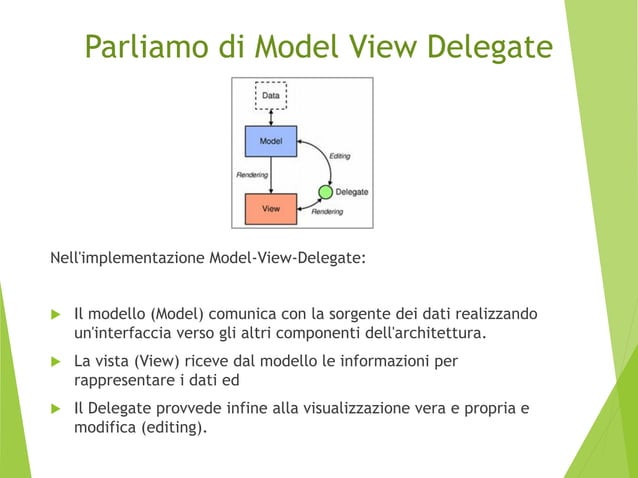 Parliamo di Model View Delegate

Data

Model

Editing

Rendering

Delegate

View

Rendering

Nell'implementazione Model-View-Delegate:

Il modello (Model) comunica con la sorgente dei dati realizzando un'interfaccia verso gli altri componenti dell'architettura.

La vista (View) riceve dal modello le informazioni per rappresentare i dati ed

Il Delegate provvede infine alla visualizzazione vera e propria e modifica (editing).